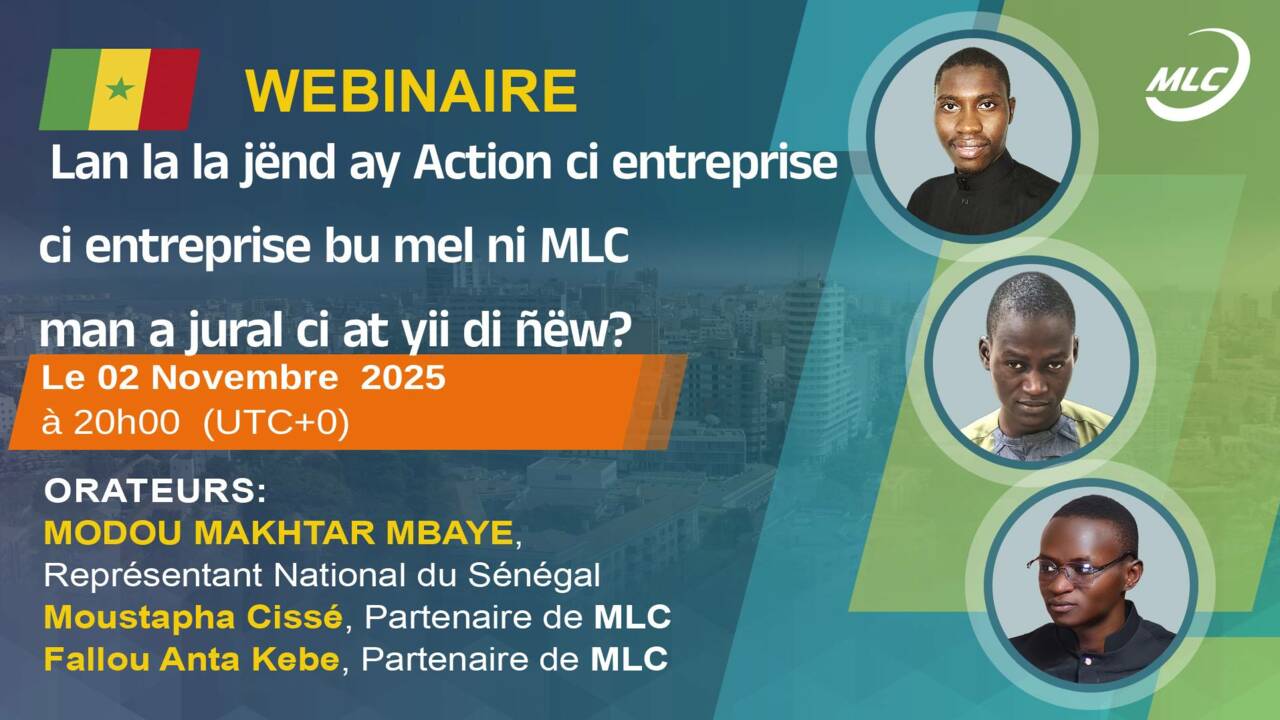 WEBINAIRE

MLC

Lan la la jënd ay Action ci entreprise ci entreprise bu mel ni MLC man a jural ci at yii di ñëw?

Le 02 Novembre 2025
à 20h00 (UTC+0)

ORATEURS:
MODOU MAKHTAR MBAYE, Représentant National du Sénégal
Moustapha Cissé, Partenaire de MLC
Fallou Anta Kebe, Partenaire de MLC